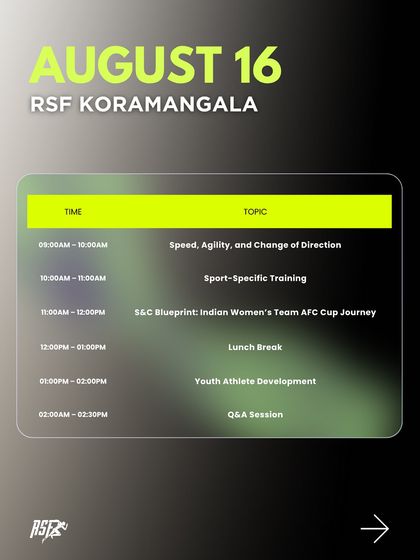 AUGUST 16
RSF KORAMANGALA

| TIME | TOPIC |
|---|---|
| 09:00AM – 10:00AM | Speed, Agility, and Change of Direction |
| 10:00AM – 11:00AM | Sport-Specific Training |
| 11:00AM – 12:00PM | S&C Blueprint: Indian Women's Team AFC Cup Journey |
| 12:00PM – 01:00PM | Lunch Break |
| 01:00PM – 02:00PM | Youth Athlete Development |
| 02:00AM – 02:30PM | Q&A Session |

RSF